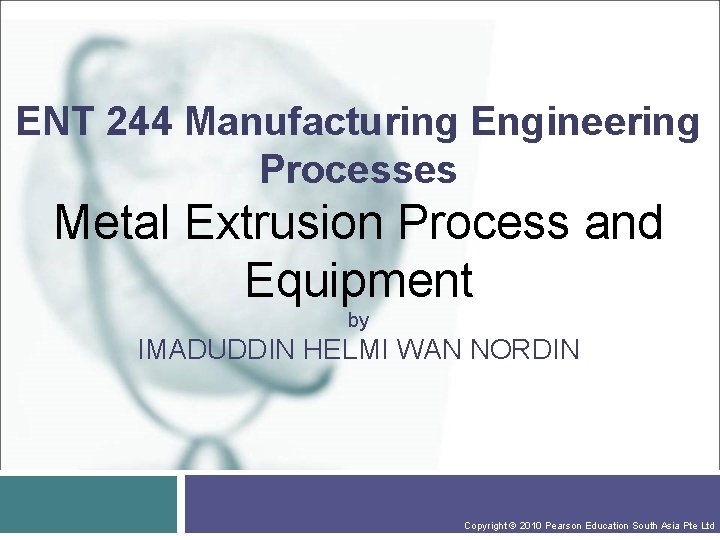 ENT 244 Manufacturing Engineering Processes

Metal Extrusion Process and Equipment

by

IMADUDDIN HELMI WAN NORDIN

Copyright © 2010 Pearson Education South Asia Pte Ltd